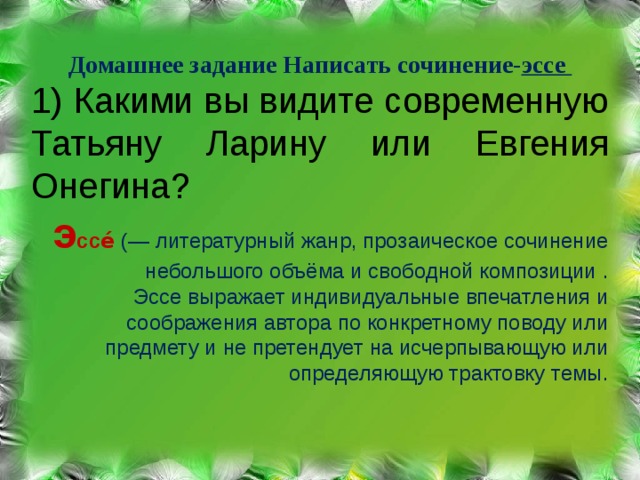 Домашнее задание Написать сочинение-эссе

1) Какими вы видите современную Татьяну Ларину или Евгения Онегина?

Эссе́ (— литературный жанр, прозаическое сочинение небольшого объёма и свободной композиции . Эссе выражает индивидуальные впечатления и соображения автора по конкретному поводу или предмету и не претендует на исчерпывающую или определяющую трактовку темы.